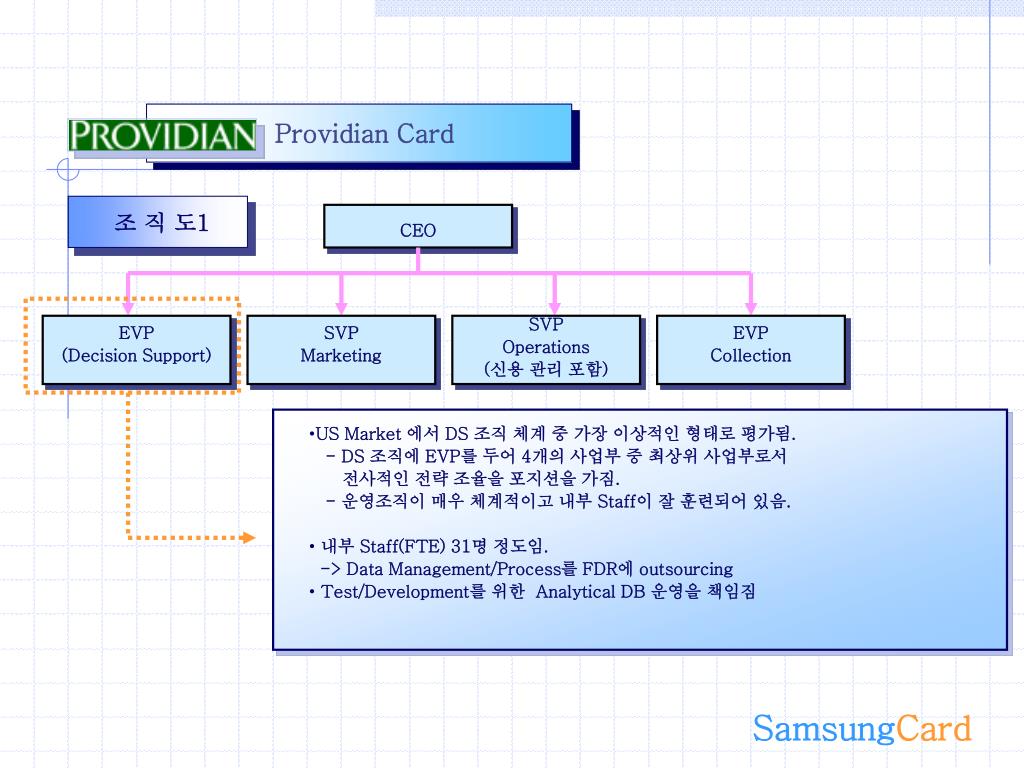 PROVIDIAN Providian Card

조 직 도1

CEO

EVP
(Decision Support)

SVP
Marketing

SVP
Operations
(신용 관리 포함)

EVP
Collection

•US Market 에서 DS 조직 체계 중 가장 이상적인 형태로 평가됨.
– DS 조직에 EVP를 두어 4개의 사업부 중 최상위 사업부로서 전사적인 전략 조율을 포지션을 가짐.
– 운영조직이 매우 체계적이고 내부 Staff이 잘 훈련되어 있음.

• 내부 Staff(FTE) 31명 정도임.
-> Data Management/Process를 FDR에 outsourcing
• Test/Development를 위한 Analytical DB 운영을 책임짐

SamsungCard